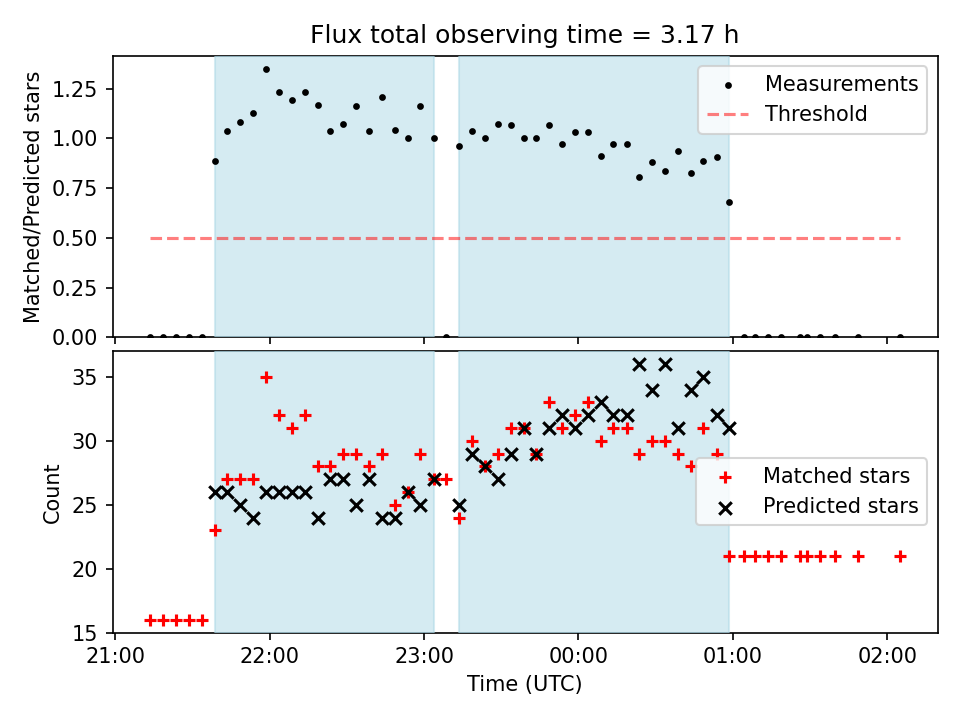 Flux total observing time = 3.17 h

Matched/Predicted stars

1.25
1.00
0.75
0.50
0.25
0.00

Measurements
Threshold

Count

35
30
25
20
15

Matched stars
Predicted stars

21:00
22:00
23:00
00:00
01:00
02:00

Time (UTC)